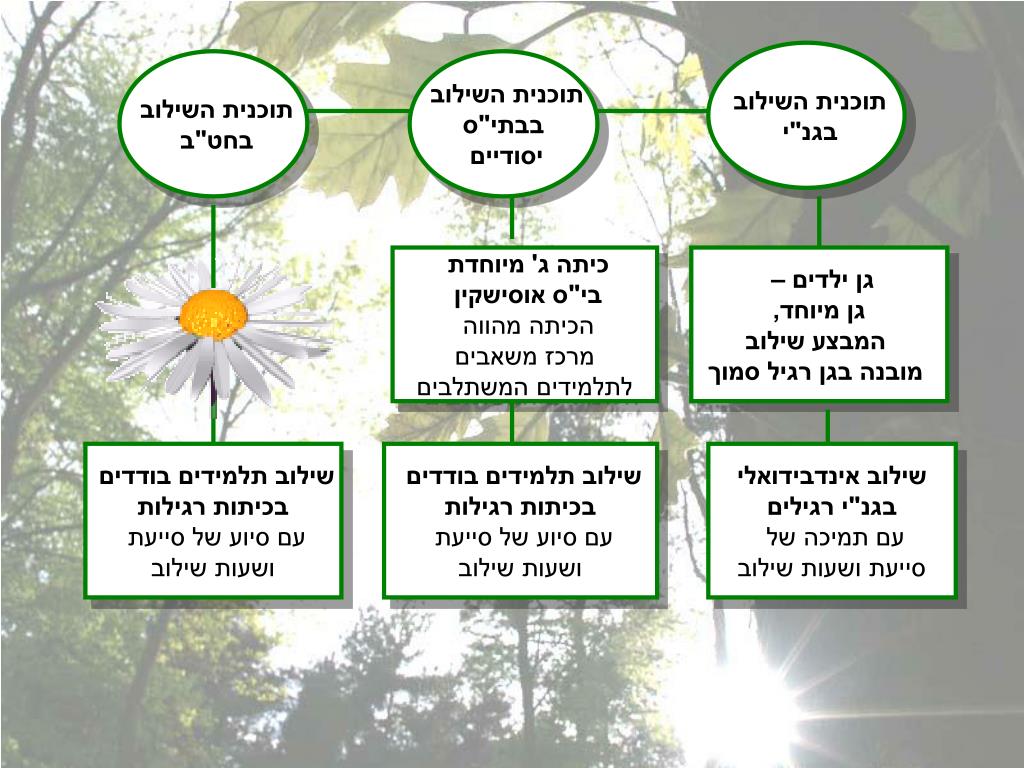 תוכנית השילוב בגנ"י

תוכנית השילוב בבתי"ס יסודיים

תוכנית השילוב בחט"ב

גן ילדים – גן מיוחד, המבצע שילוב מובנה בגן רגיל סמוך

כיתה ג' מיוחדת בי"ס אוסישקין
הכיתה מהווה מרכז משאבים לתלמידים המשתלבים

שילוב אינדבידואלי בגנ"י רגילים
עם תמיכה של סייעת ושעות שילוב

שילוב תלמידים בודדים בכיתות רגילות
עם סיוע של סייעת ושעות שילוב

שילוב תלמידים בודדים בכיתות רגילות
עם סיוע של סייעת ושעות שילוב